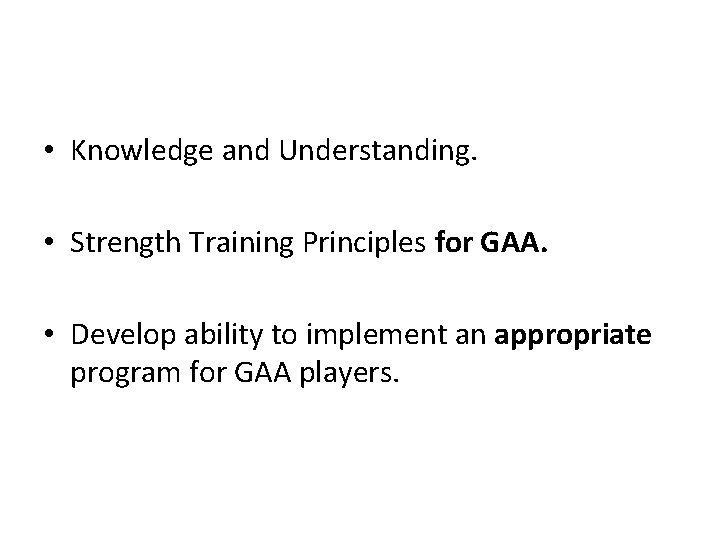 • Knowledge and Understanding.

• Strength Training Principles for GAA.

• Develop ability to implement an appropriate program for GAA players.